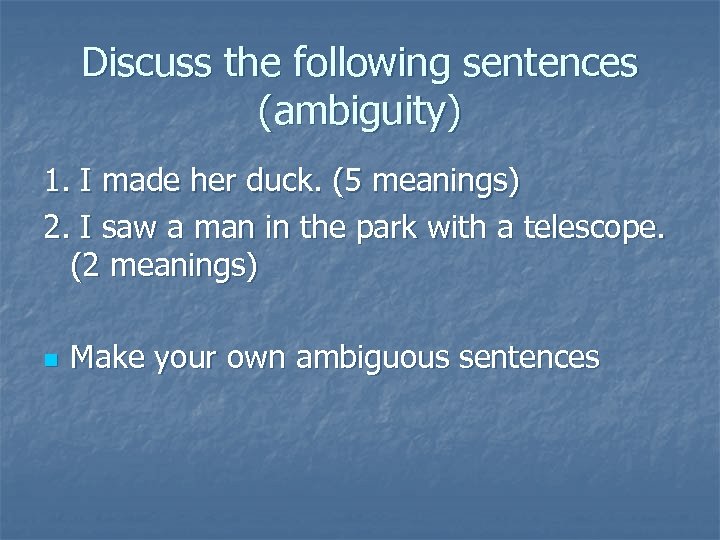 Discuss the following sentences (ambiguity)

1. I made her duck. (5 meanings)
2. I saw a man in the park with a telescope. (2 meanings)

Make your own ambiguous sentences